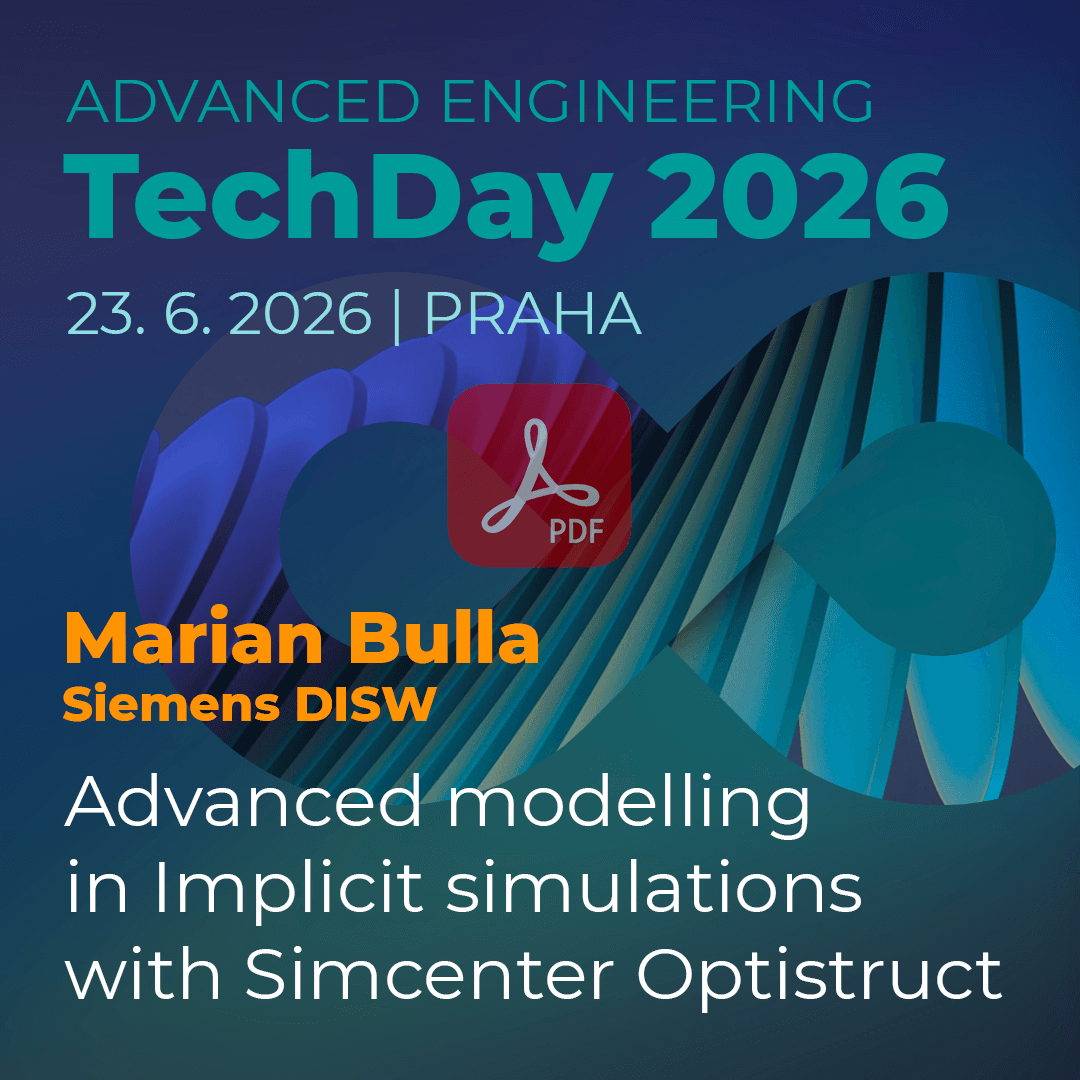 ADVANCED ENGINEERING
TechDay 2026
23. 6. 2026 | PRAHA

PDF

Marian Bulla
Siemens DISW

Advanced modelling in Implicit simulations with Simcenter Optistruct